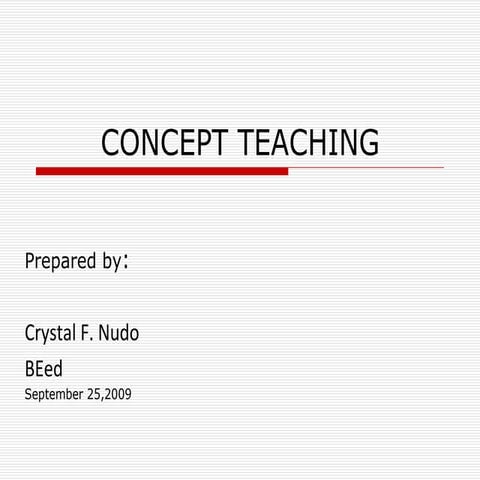 CONCEPT TEACHING

Prepared by:

Crystal F. Nudo

BEed

September 25,2009